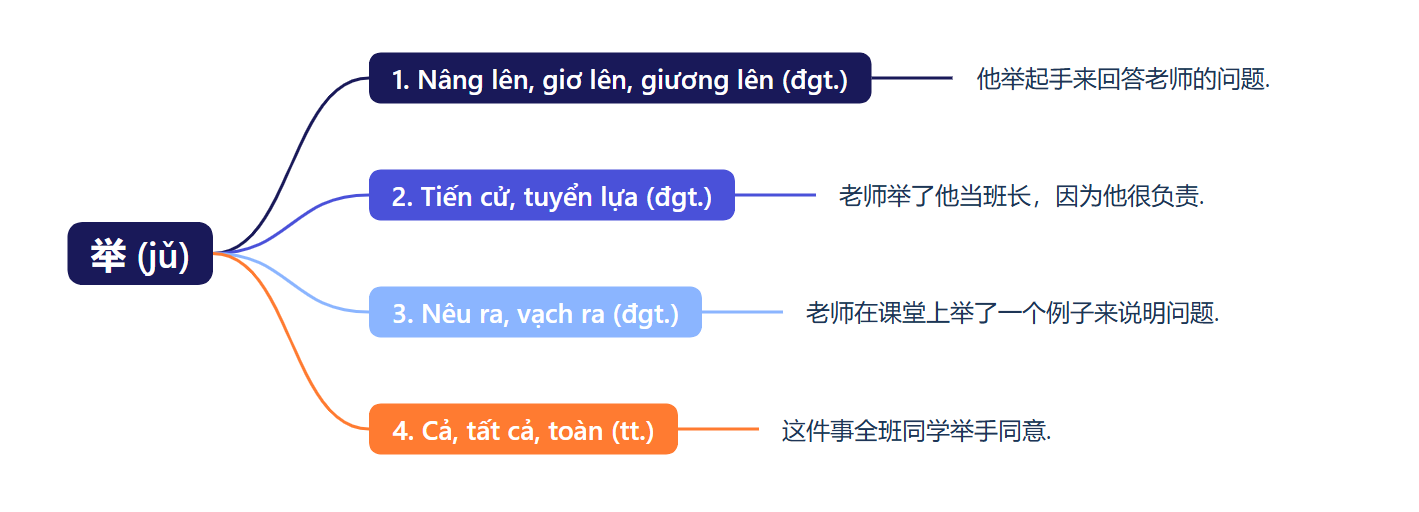 举 (jǔ)

1. Nâng lên, giơ lên, giương lên (đgt.)

他举起手来回答老师的问题.

2. Tiến cử, tuyển lựa (đgt.)

老师举了他当班长，因为他很负责.

3. Nêu ra, vạch ra (đgt.)

老师在课堂上举了一个例子来说明问题.

4. Cả, tất cả, toàn (tt.)

这件事全班同学举手同意.